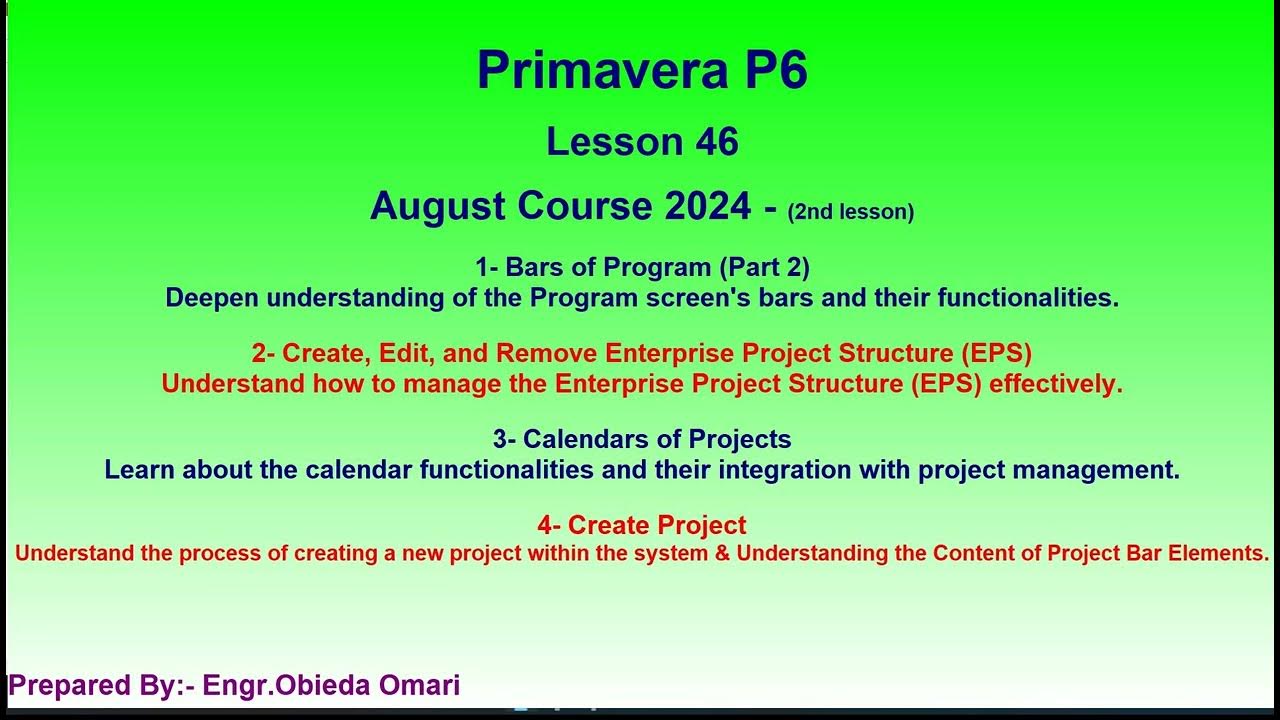 Primavera P6

Lesson 46

August Course 2024 - (2nd lesson)

1- Bars of Program (Part 2)
Deepen understanding of the Program screen's bars and their functionalities.

2- Create, Edit, and Remove Enterprise Project Structure (EPS)
Understand how to manage the Enterprise Project Structure (EPS) effectively.

3- Calendars of Projects
Learn about the calendar functionalities and their integration with project management.

4- Create Project
Understand the process of creating a new project within the system & Understanding the Content of Project Bar Elements.

Prepared By:- Engr.Obieda Omari